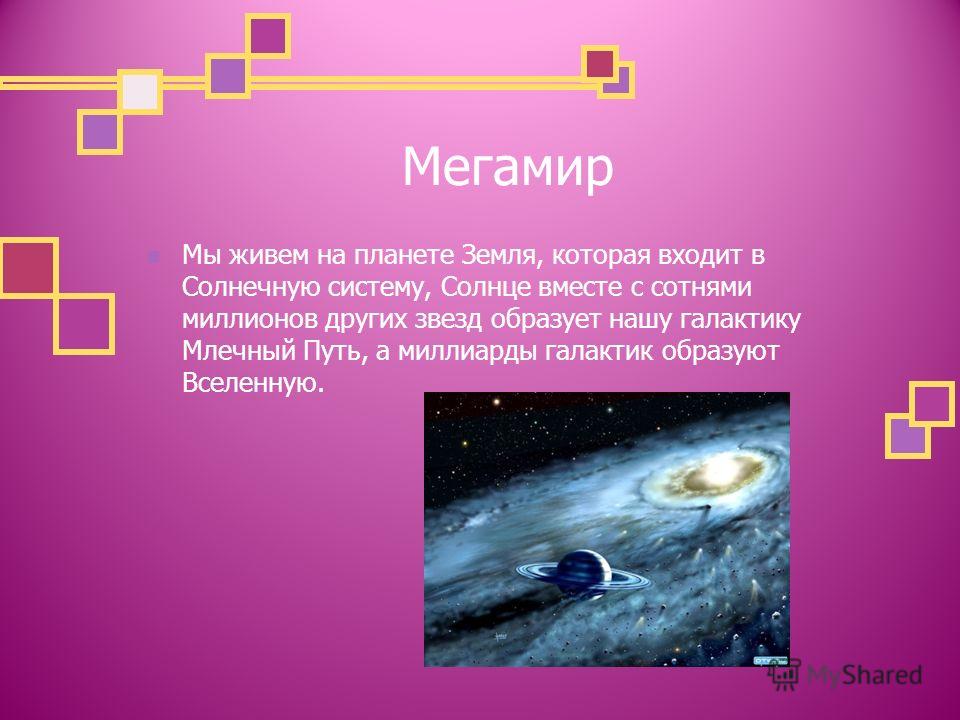 Мегамир

Мы живем на планете Земля, которая входит в Солнечную систему, Солнце вместе с сотнями миллионов других звезд образует нашу галактику Млечный Путь, а миллиарды галактик образуют Вселенную.

MyShared